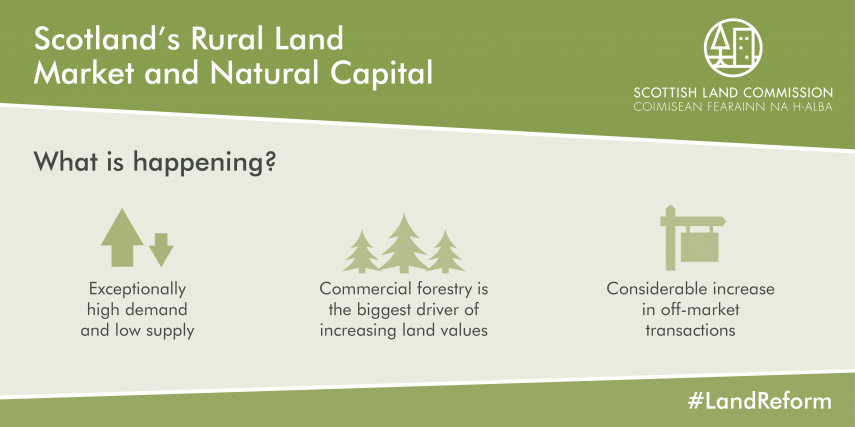 Scotland's Rural Land Market and Natural Capital

SCOTTISH LAND COMMISSION
COIMISEAN FEARAINN NA H-ALBA

What is happening?

Exceptionally high demand and low supply

Commercial forestry is the biggest driver of increasing land values

Considerable increase in off-market transactions

#LandReform